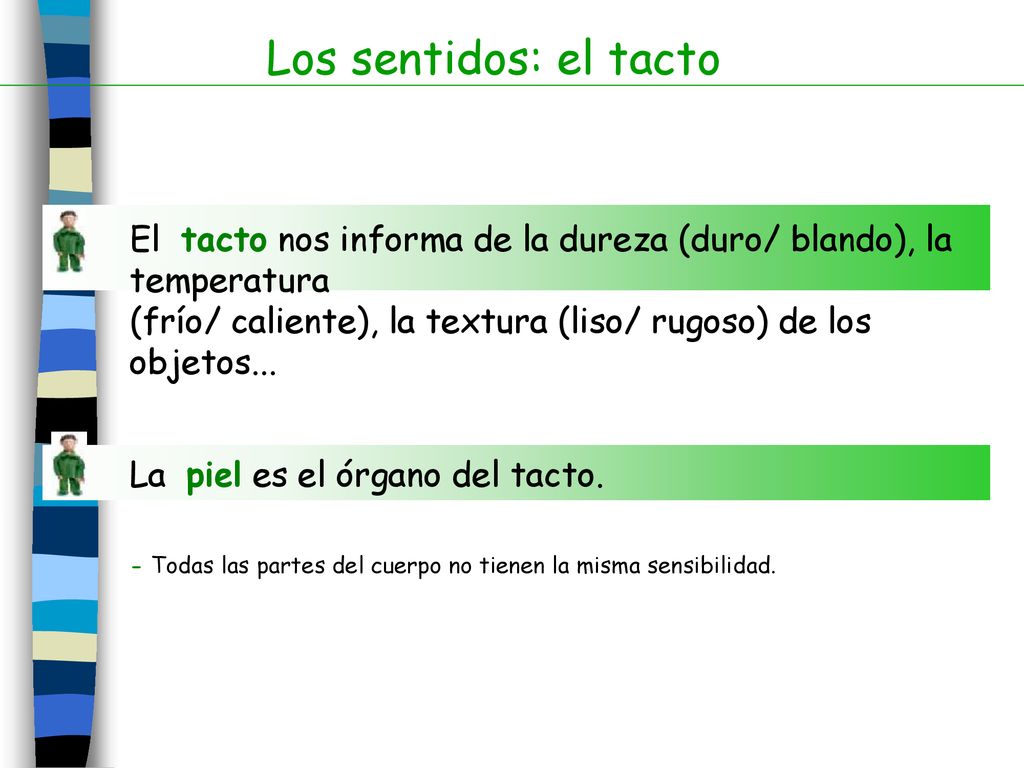 Los sentidos: el tacto

El tacto nos informa de la dureza (duro/ blando), la temperatura
(frío/ caliente), la textura (liso/ rugoso) de los objetos...

La piel es el órgano del tacto.

- Todas las partes del cuerpo no tienen la misma sensibilidad.